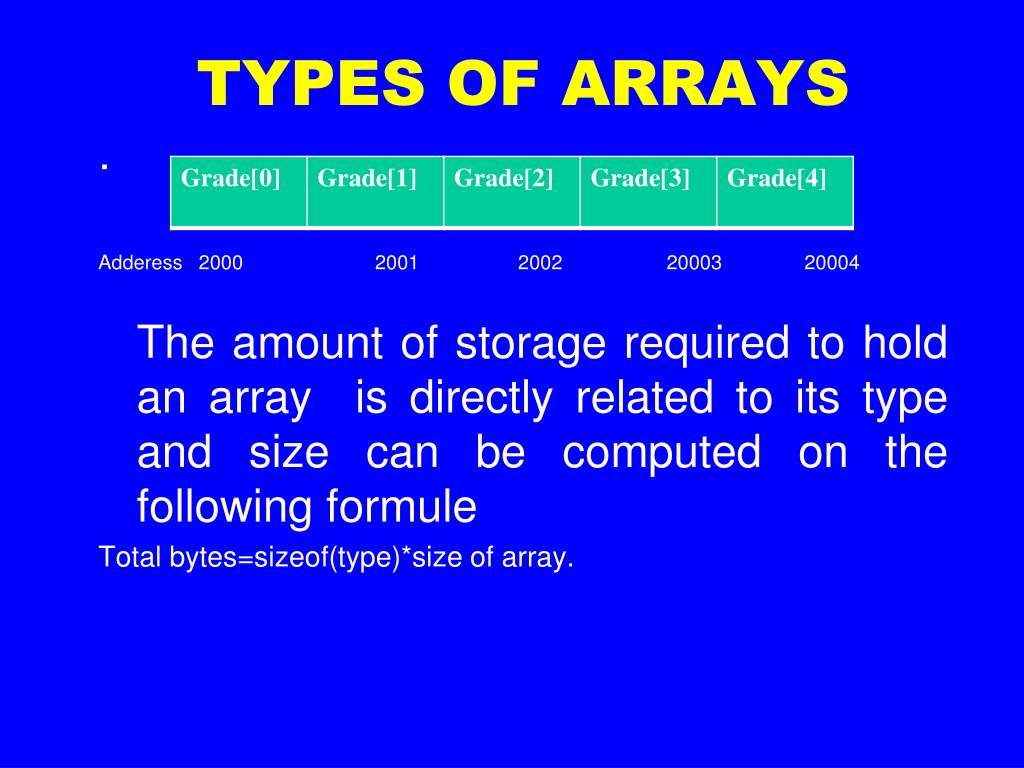 TYPES OF ARRAYS

.

| Grade[0] | Grade[1] | Grade[2] | Grade[3] | Grade[4] |
|---|---|---|---|---|

Adderess 2000 2001 2002 20003 20004

The amount of storage required to hold an array is directly related to its type and size can be computed on the following formule

Total bytes=sizeof(type)*size of array.